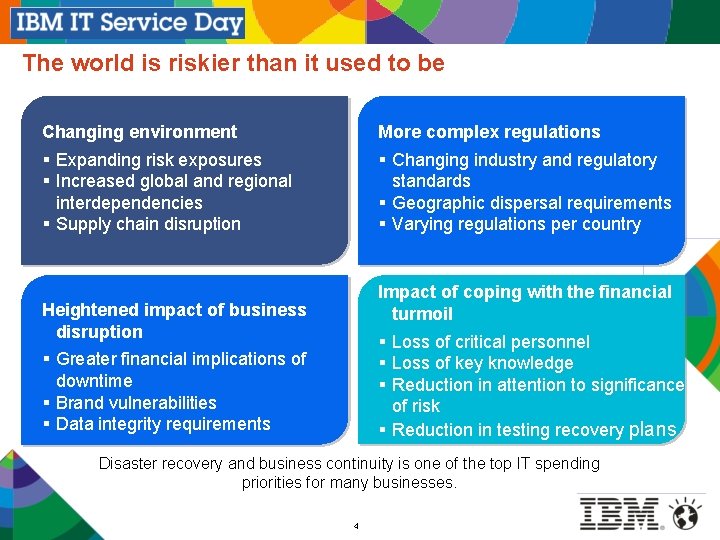 IBM IT Service Day

The world is riskier than it used to be

Changing environment
▪ Expanding risk exposures
▪ Increased global and regional interdependencies
▪ Supply chain disruption

More complex regulations
▪ Changing industry and regulatory standards
▪ Geographic dispersal requirements
▪ Varying regulations per country

Heightened impact of business disruption
▪ Greater financial implications of downtime
▪ Brand vulnerabilities
▪ Data integrity requirements

Impact of coping with the financial turmoil
▪ Loss of critical personnel
▪ Loss of key knowledge
▪ Reduction in attention to significance of risk
▪ Reduction in testing recovery plans

Disaster recovery and business continuity is one of the top IT spending priorities for many businesses.

4

IBM